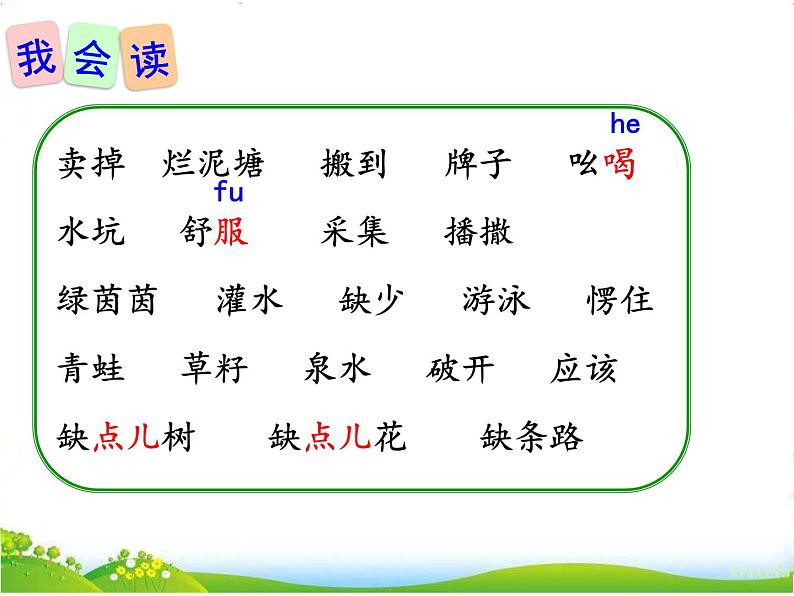 我会读

he

卖掉 烂泥塘 搬到 牌子 吆喝

fu

水坑 舒服 采集 播撒

绿茵茵 灌水 缺少 游泳 愣住

青蛙 草籽 泉水 破开 应该

缺点儿树 缺点儿花 缺条路